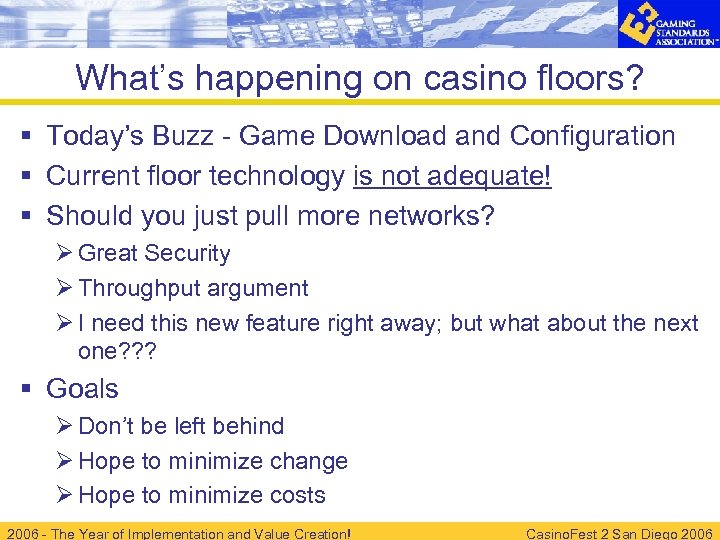 GAMING STANDARDS ASSOCIATION™

What's happening on casino floors?

▪ Today's Buzz - Game Download and Configuration
▪ Current floor technology is not adequate!
▪ Should you just pull more networks?
➢ Great Security
➢ Throughput argument
➢ I need this new feature right away; but what about the next one???
▪ Goals
➢ Don't be left behind
➢ Hope to minimize change
➢ Hope to minimize costs

2006 - The Year of Implementation and Value Creation!

CasinoFest 2 San Diego 2006